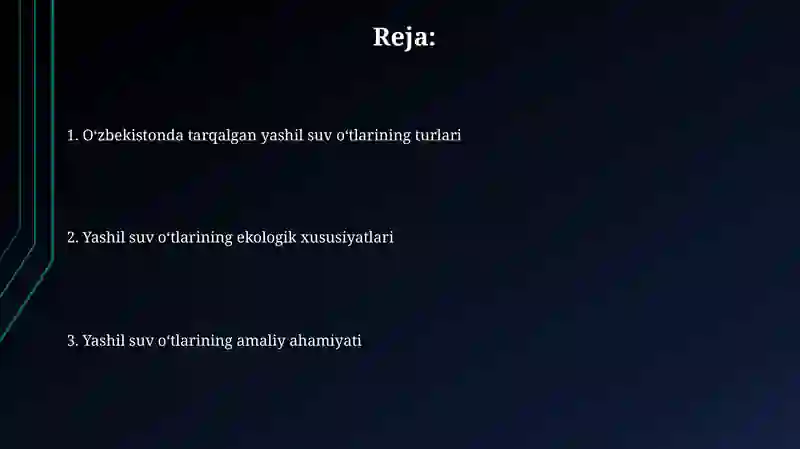 Reja:

1. O‘zbekistonda tarqalgan yashil suv o‘tlarining turlari

2. Yashil suv o‘tlarining ekologik xususiyatlari

3. Yashil suv o‘tlarining amaliy ahamiyati